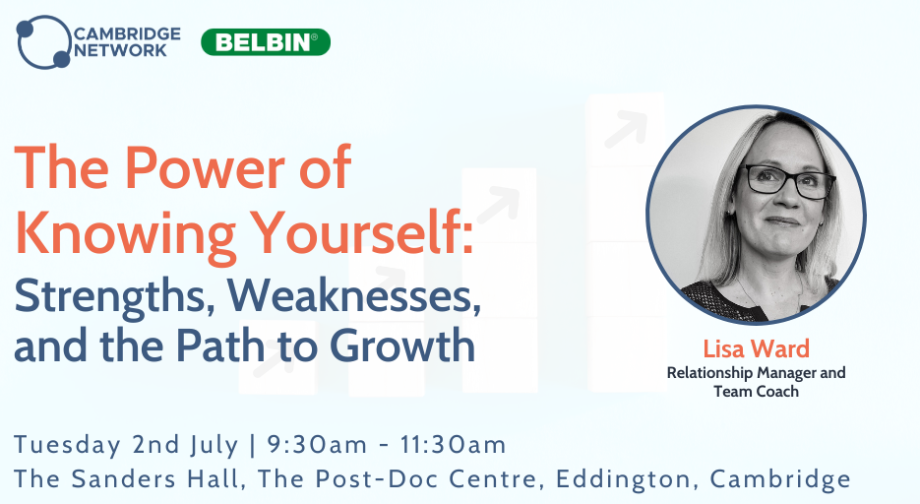 CAMBRIDGE NETWORK

BELBIN®

The Power of Knowing Yourself: Strengths, Weaknesses, and the Path to Growth

Lisa Ward
Relationship Manager and Team Coach

Tuesday 2nd July | 9:30am - 11:30am
The Sanders Hall, The Post-Doc Centre, Eddington, Cambridge